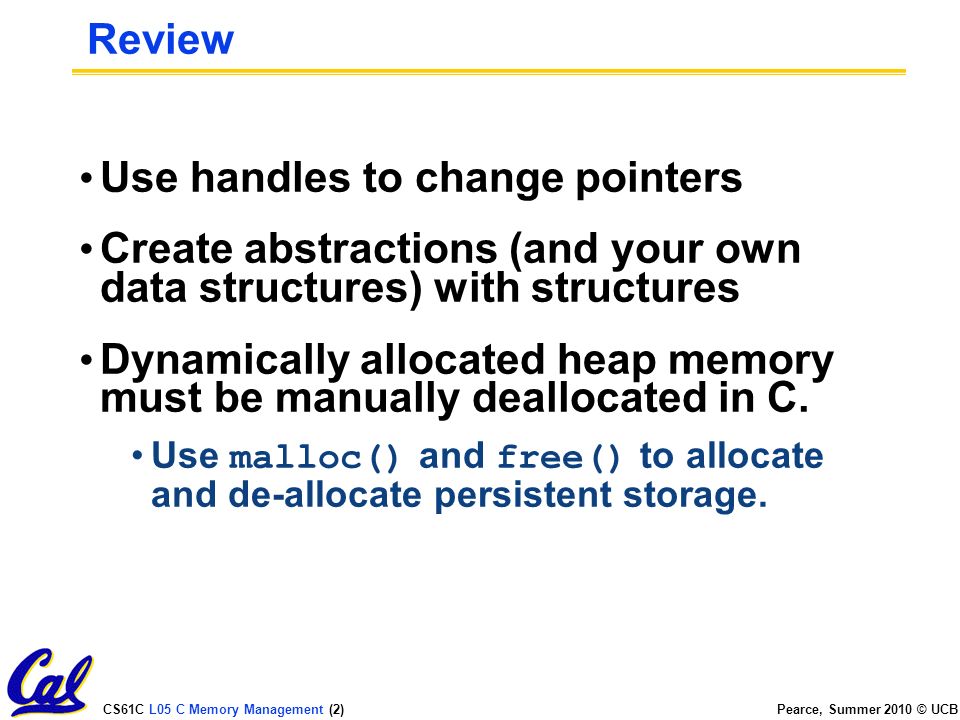 Review

• Use handles to change pointers

• Create abstractions (and your own data structures) with structures

• Dynamically allocated heap memory must be manually deallocated in C.

• Use malloc() and free() to allocate and de-allocate persistent storage.

Cal

CS61C L05 C Memory Management (2)

Pearce, Summer 2010 © UCB